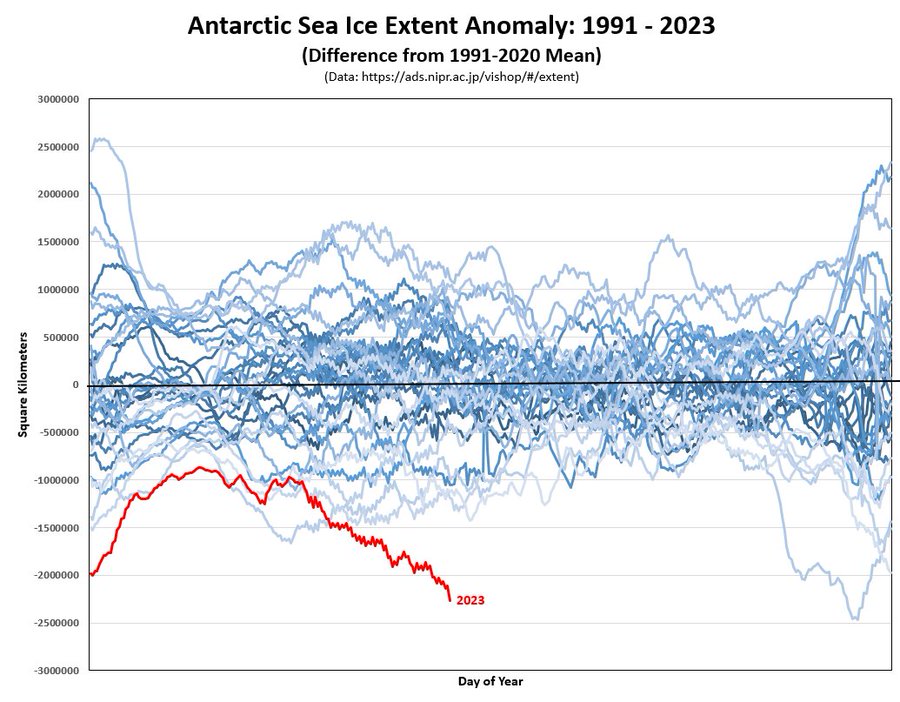 Antarctic Sea Ice Extent Anomaly: 1991 - 2023
(Difference from 1991-2020 Mean)
(Data: https://ads.nipr.ac.jp/vishop/#/extent)

Square Kilometers

3000000
2500000
2000000
1500000
1000000
500000
0
-500000
-1000000
-1500000
-2000000
-2500000
-3000000

2023

Day of Year